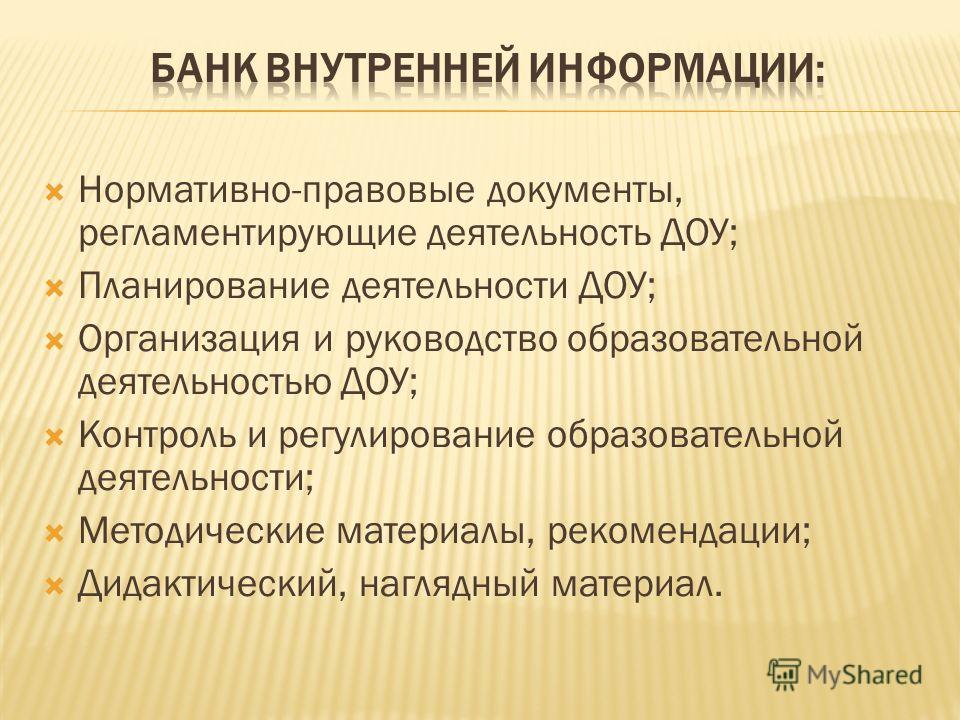 БАНК ВНУТРЕННЕЙ ИНФОРМАЦИИ:

Нормативно-правовые документы, регламентирующие деятельность ДОУ;

Планирование деятельности ДОУ;

Организация и руководство образовательной деятельностью ДОУ;

Контроль и регулирование образовательной деятельности;

Методические материалы, рекомендации;

Дидактический, наглядный материал.

MyShared